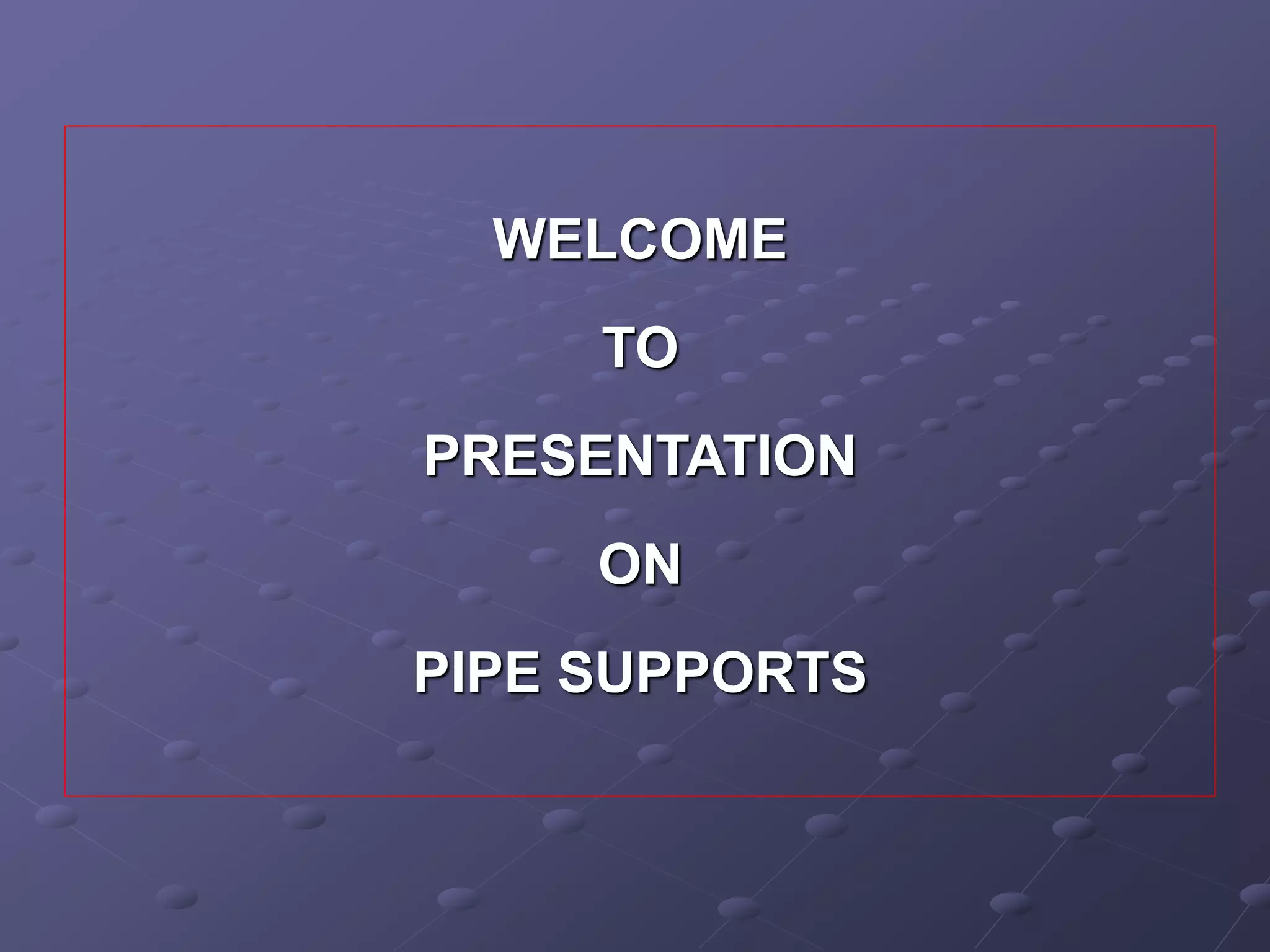 WELCOME

TO

PRESENTATION

ON

PIPE SUPPORTS